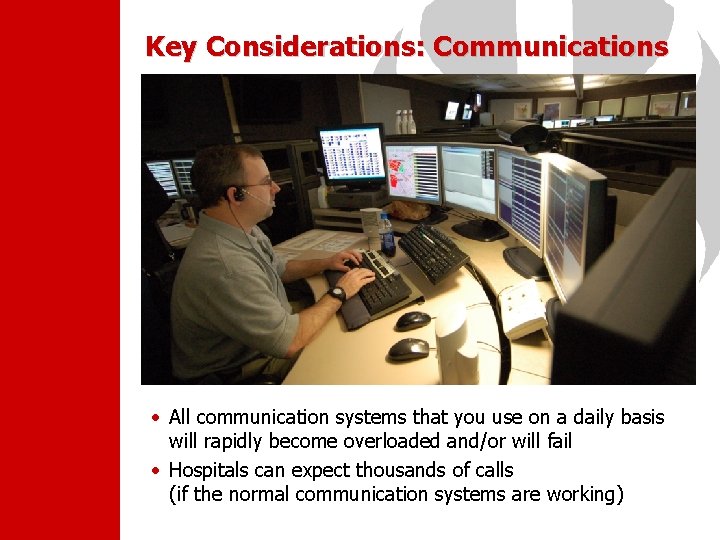 Key Considerations: Communications

• All communication systems that you use on a daily basis will rapidly become overloaded and/or will fail
• Hospitals can expect thousands of calls (if the normal communication systems are working)